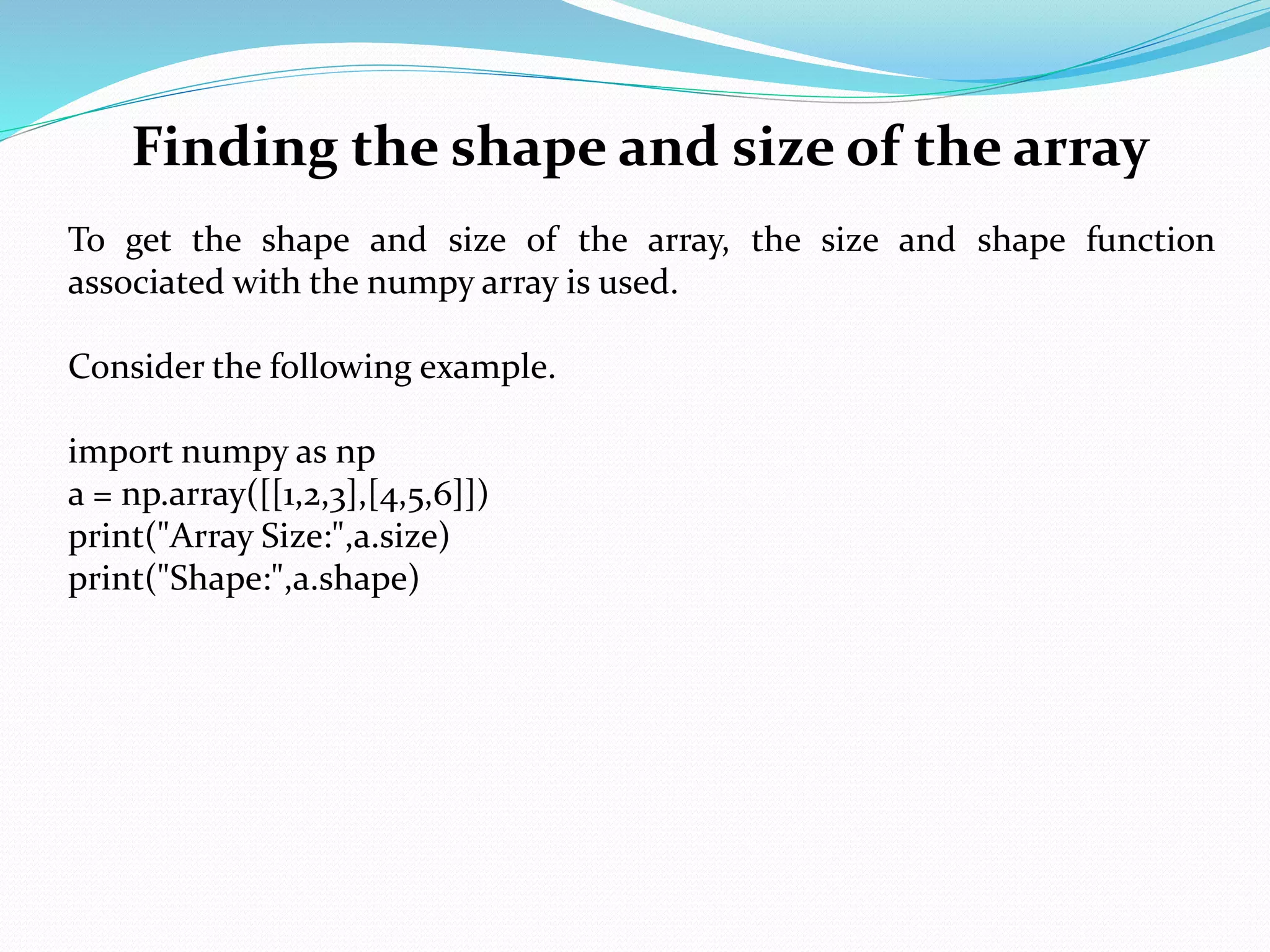 Finding the shape and size of the array

To get the shape and size of the array, the size and shape function associated with the numpy array is used.

Consider the following example.

import numpy as np
a = np.array([[1,2,3],[4,5,6]])
print("Array Size:",a.size)
print("Shape:",a.shape)